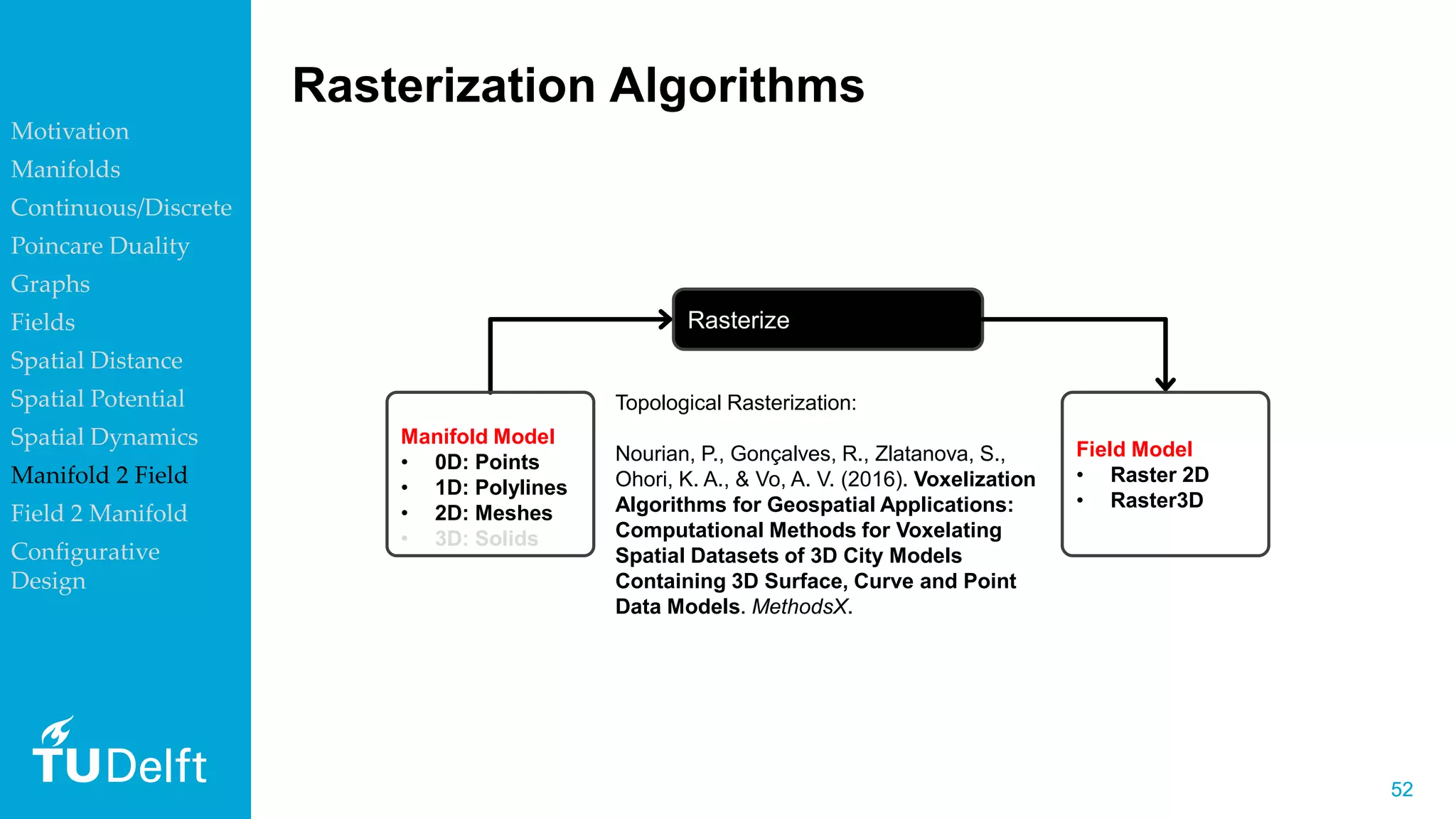 Motivation
Manifolds
Continuous/Discrete
Poincare Duality
Graphs
Fields
Spatial Distance
Spatial Potential
Spatial Dynamics
Manifold 2 Field
Field 2 Manifold
Configurative Design

TUDelft

Rasterization Algorithms

Rasterize

Manifold Model
• 0D: Points
• 1D: Polylines
• 2D: Meshes
• 3D: Solids

Topological Rasterization:

Nourian, P., Gonçalves, R., Zlatanova, S., Ohori, K. A., & Vo, A. V. (2016). Voxelization Algorithms for Geospatial Applications: Computational Methods for Voxelating Spatial Datasets of 3D City Models Containing 3D Surface, Curve and Point Data Models. MethodsX.

Field Model
• Raster 2D
• Raster3D

52